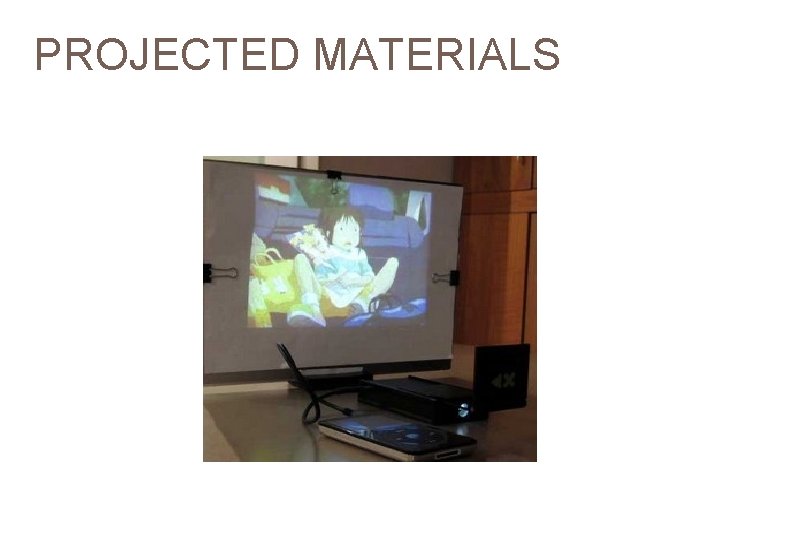 PROJECTED MATERIALS